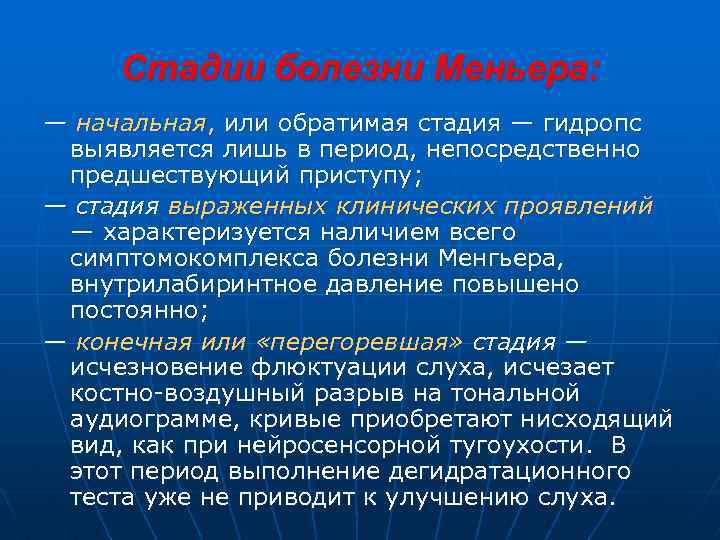 Стадии болезни Меньера:

— начальная, или обратимая стадия — гидропс выявляется лишь в период, непосредственно предшествующий приступу;

— стадия выраженных клинических проявлений — характеризуется наличием всего симптомокомплекса болезни Менгьера, внутрилабиринтное давление повышено постоянно;

— конечная или «перегоревшая» стадия — исчезновение флюктуации слуха, исчезает костно-воздушный разрыв на тональной аудиограмме, кривые приобретают нисходящий вид, как при нейросенсорной тугоухости. В этот период выполнение дегидратационного теста уже не приводит к улучшению слуха.